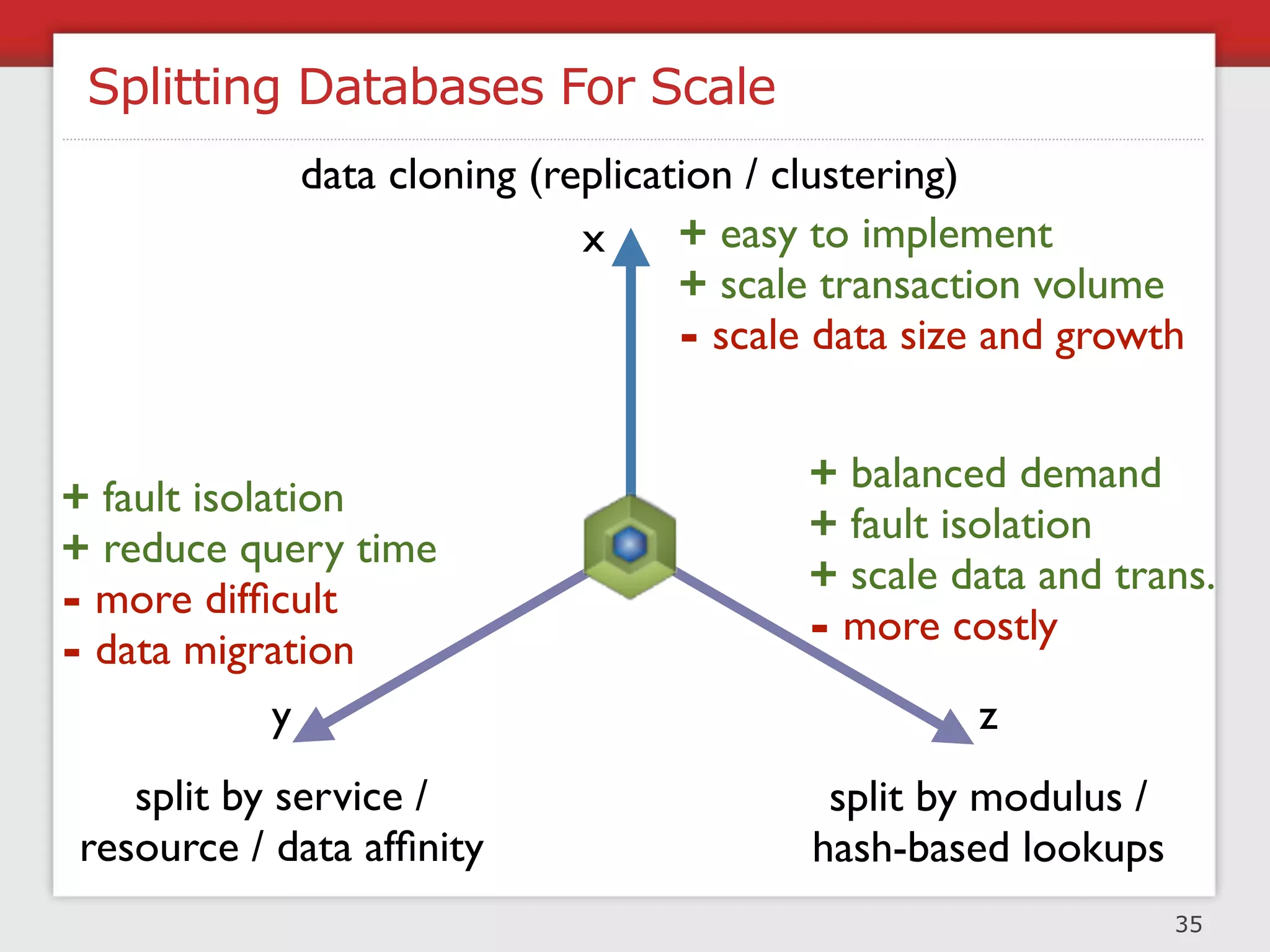 Splitting Databases For Scale

data cloning (replication / clustering)

x

+ easy to implement
+ scale transaction volume
- scale data size and growth

+ fault isolation
+ reduce query time
- more difficult
- data migration

+ balanced demand
+ fault isolation
+ scale data and trans.
- more costly

y

z

split by service / resource / data affinity

split by modulus / hash-based lookups

35